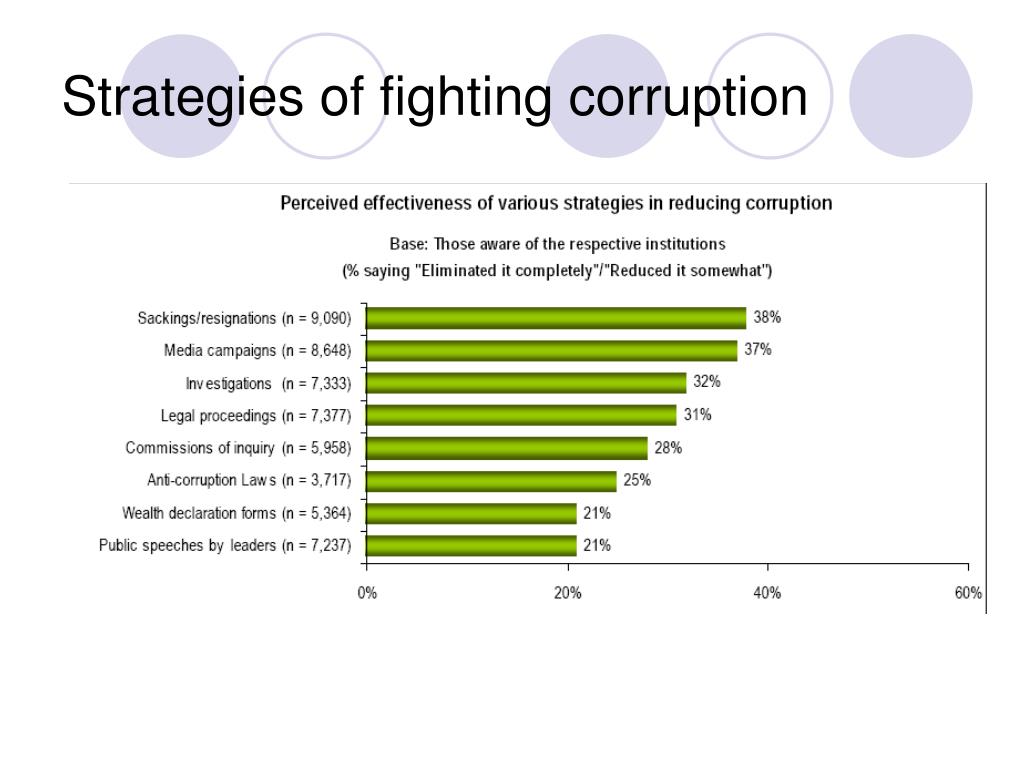 Strategies of fighting corruption

Perceived effectiveness of various strategies in reducing corruption

Base: Those aware of the respective institutions

(% saying "Eliminated it completely"/"Reduced it somewhat")

Sackings/resignations (n = 9,090) 38%

Media campaigns (n = 8,648) 37%

Investigations (n = 7,333) 32%

Legal proceedings (n = 7,377) 31%

Commissions of inquiry (n = 5,958) 28%

Anti-corruption Laws (n = 3,717) 25%

Wealth declaration forms (n = 5,364) 21%

Public speeches by leaders (n = 7,237) 21%

0% 20% 40% 60%